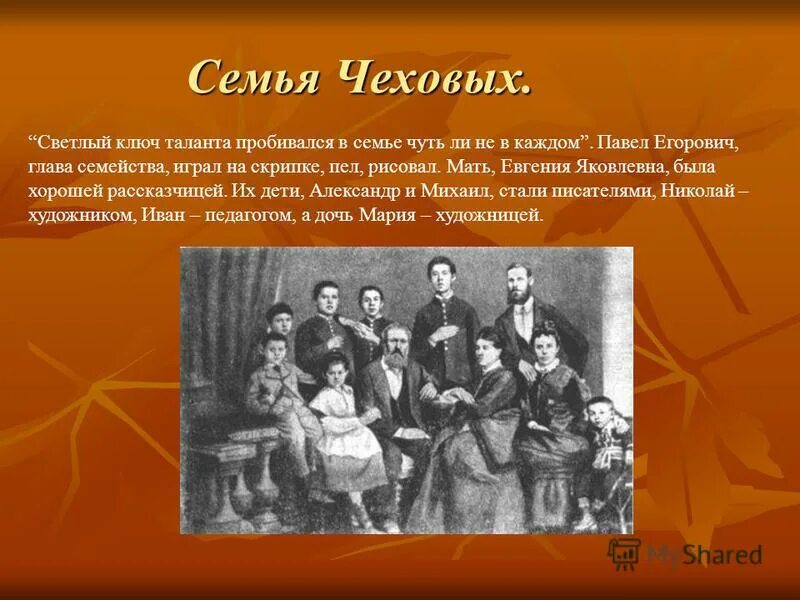 Семья Чеховых.

“Светлый ключ таланта пробивался в семье чуть ли не в каждом”. Павел Егорович, глава семейства, играл на скрипке, пел, рисовал. Мать, Евгения Яковлевна, была хорошей рассказчицей. Их дети, Александр и Михаил, стали писателями, Николай – художником, Иван – педагогом, а дочь Мария – художницей.

MyShared